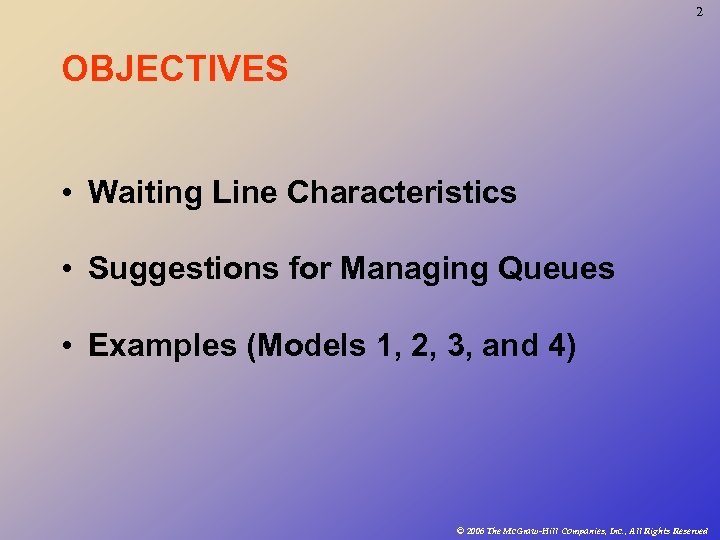 2

OBJECTIVES

• Waiting Line Characteristics

• Suggestions for Managing Queues

• Examples (Models 1, 2, 3, and 4)

© 2006 The McGraw-Hill Companies, Inc., All Rights Reserved